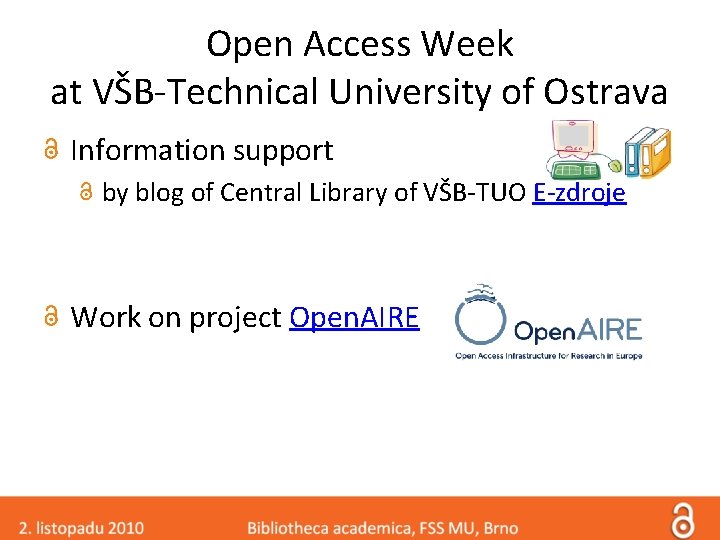 Open Access Week
at VŠB-Technical University of Ostrava

Information support

by blog of Central Library of VŠB-TUO E-zdroje

Work on project OpenAIRE

OpenAIRE
Open Access Infrastructure for Research in Europe

2. listopadu 2010
Bibliotheca academica, FSS MU, Brno